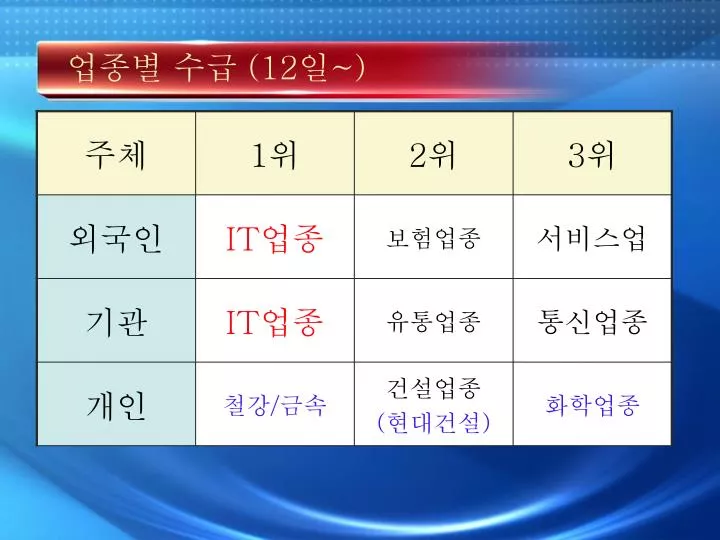 업종별 수급 (12일~)

| 주체 | 1위 | 2위 | 3위 |
|---|---|---|---|
| 외국인 | IT업종 | 보험업종 | 서비스업 |
| 기관 | IT업종 | 유통업종 | 통신업종 |
| 개인 | 철강/금속 | 건설업종 (현대건설) | 화학업종 |